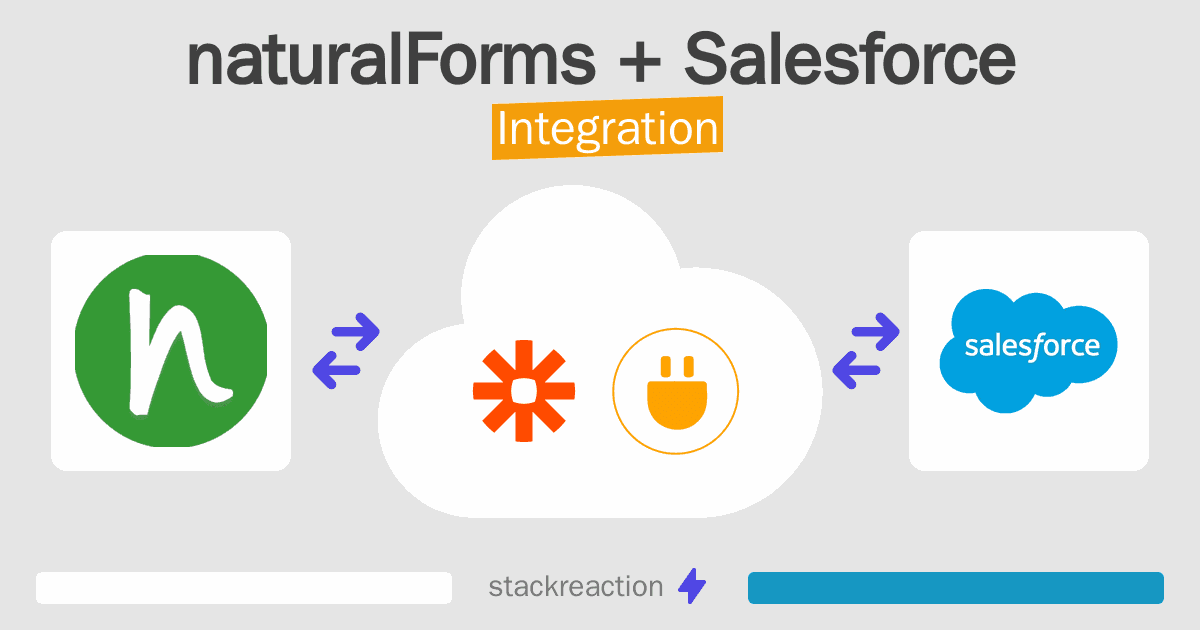 naturalForms + Salesforce
Integration

n

salesforce

stackreaction